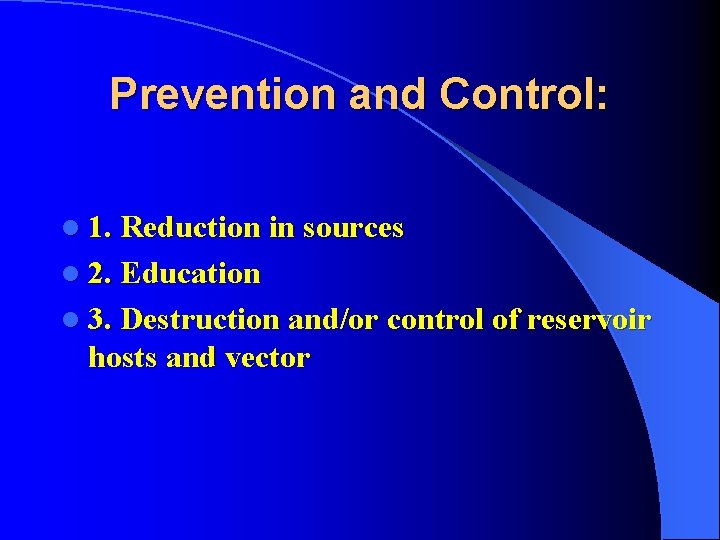 Prevention and Control:

- 1. Reduction in sources
- 2. Education
- 3. Destruction and/or control of reservoir hosts and vector